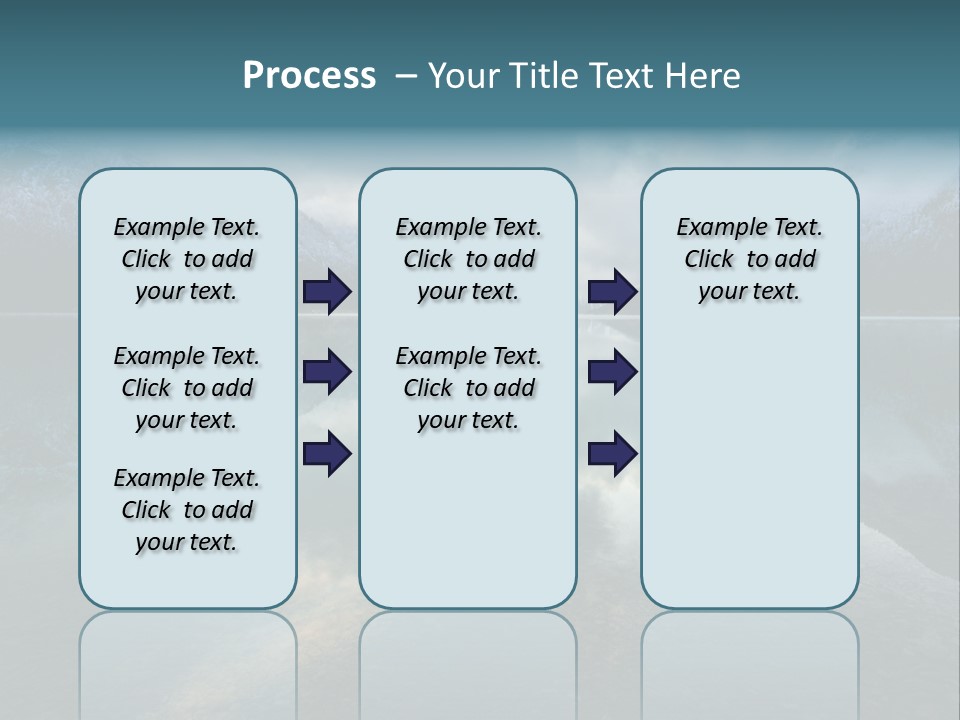 Process – Your Title Text Here

Example Text. Click to add your text.

Example Text. Click to add your text.

Example Text. Click to add your text.

Example Text. Click to add your text.

Example Text. Click to add your text.

Example Text. Click to add your text.